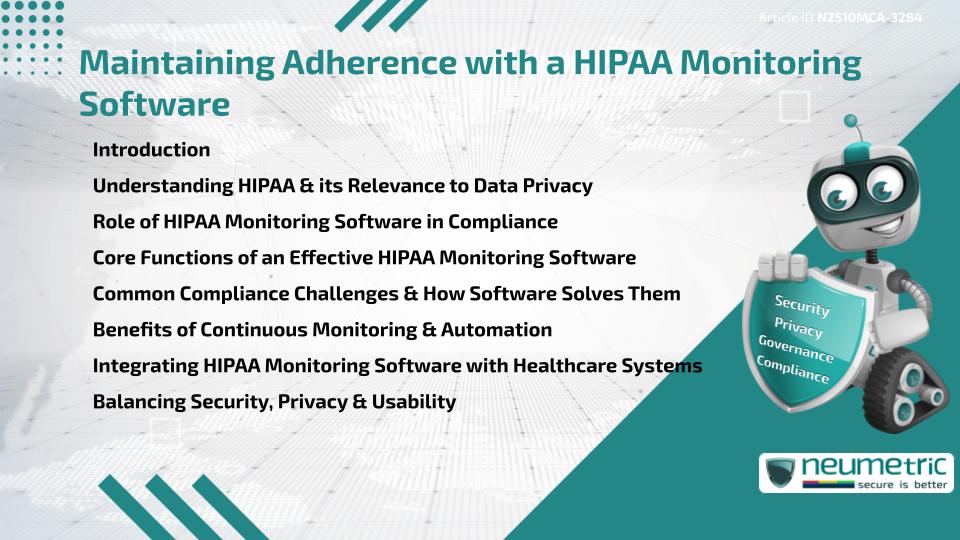 Article ID N2510MCA-3284

Maintaining Adherence with a HIPAA Monitoring Software

Introduction

Understanding HIPAA & its Relevance to Data Privacy

Role of HIPAA Monitoring Software in Compliance

Core Functions of an Effective HIPAA Monitoring Software

Common Compliance Challenges & How Software Solves Them

Benefits of Continuous Monitoring & Automation

Integrating HIPAA Monitoring Software with Healthcare Systems

Balancing Security, Privacy & Usability

Security
Privacy
Governance
Compliance

neumetric
secure is better